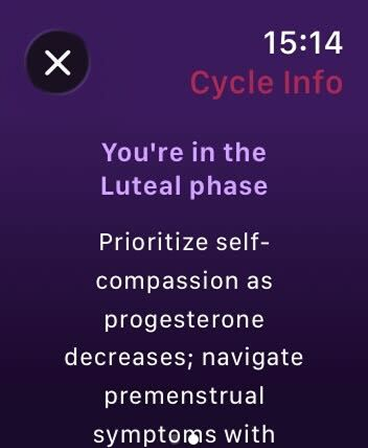 15:14
Cycle Info

You're in the Luteal phase

Prioritize self-compassion as progesterone decreases; navigate premenstrual symptoms with